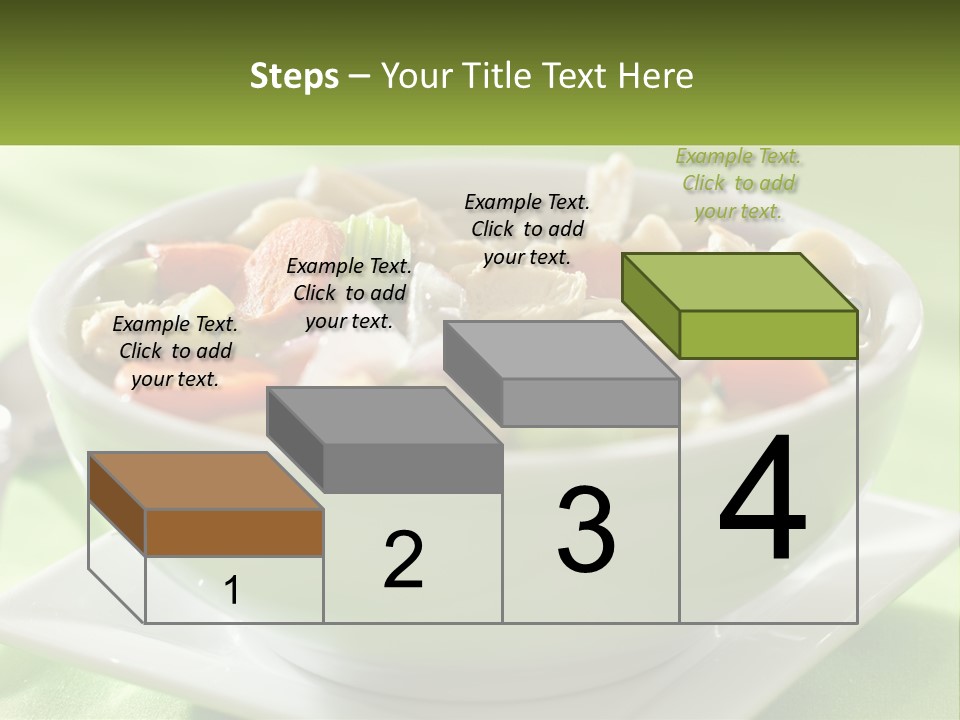 Steps – Your Title Text Here

Example Text. Click to add your text.

Example Text. Click to add your text.

Example Text. Click to add your text.

Example Text. Click to add your text.

1

2

3

4